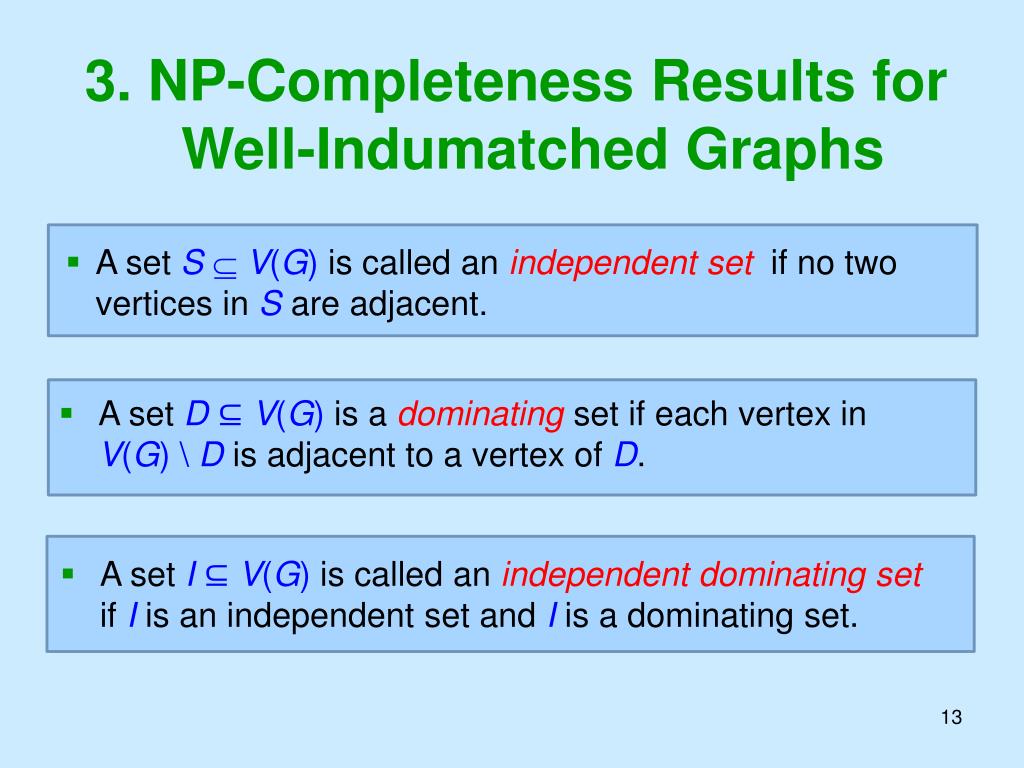 3. NP-Completeness Results for Well-Indumatched Graphs

▪ A set $S \subseteq V(G)$ is called an independent set if no two vertices in $S$ are adjacent.

▪ A set $D \subseteq V(G)$ is a dominating set if each vertex in $V(G) \setminus D$ is adjacent to a vertex of $D$.

▪ A set $I \subseteq V(G)$ is called an independent dominating set if $I$ is an independent set and $I$ is a dominating set.

13